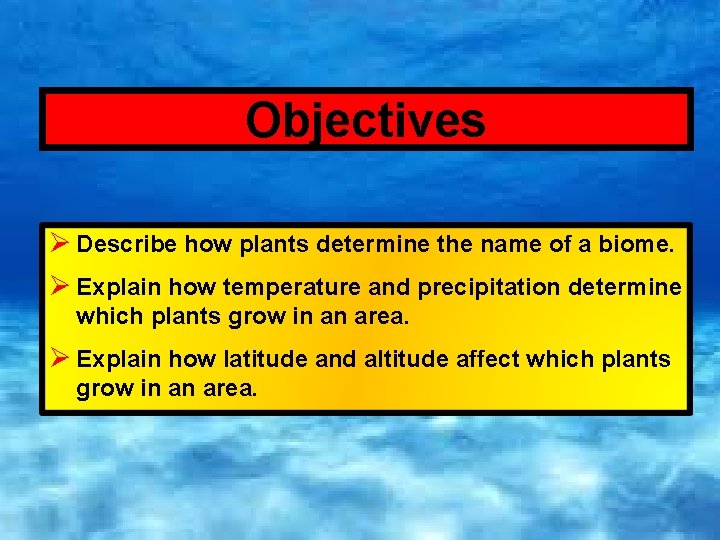 Objectives

➢ Describe how plants determine the name of a biome.

➢ Explain how temperature and precipitation determine which plants grow in an area.

➢ Explain how latitude and altitude affect which plants grow in an area.